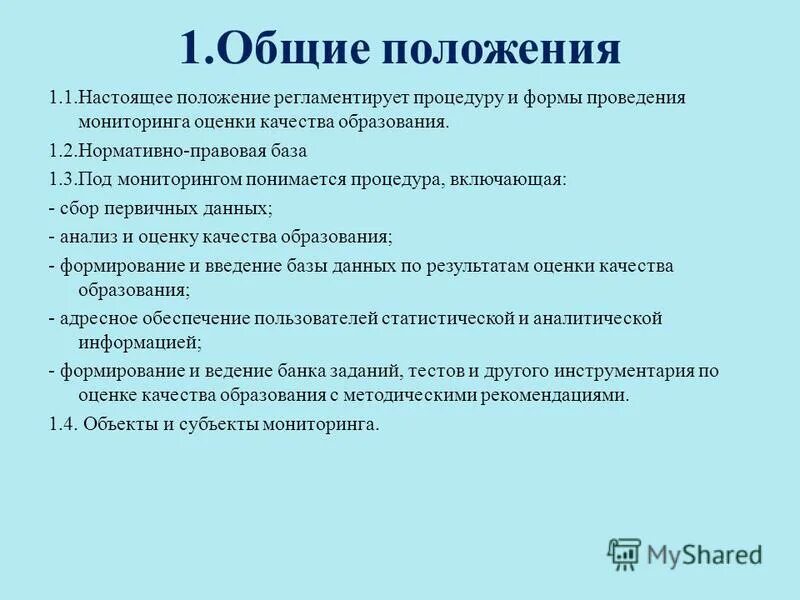 1.Общие положения

1.1.Настоящее положение регламентирует процедуру и формы проведения мониторинга оценки качества образования.

1.2.Нормативно-правовая база

1.3.Под мониторингом понимается процедура, включающая:

- сбор первичных данных;

- анализ и оценку качества образования;

- формирование и введение базы данных по результатам оценки качества образования;

- адресное обеспечение пользователей статистической и аналитической информацией;

- формирование и ведение банка заданий, тестов и другого инструментария по оценке качества образования с методическими рекомендациями.

1.4. Объекты и субъекты мониторинга.

MyShared